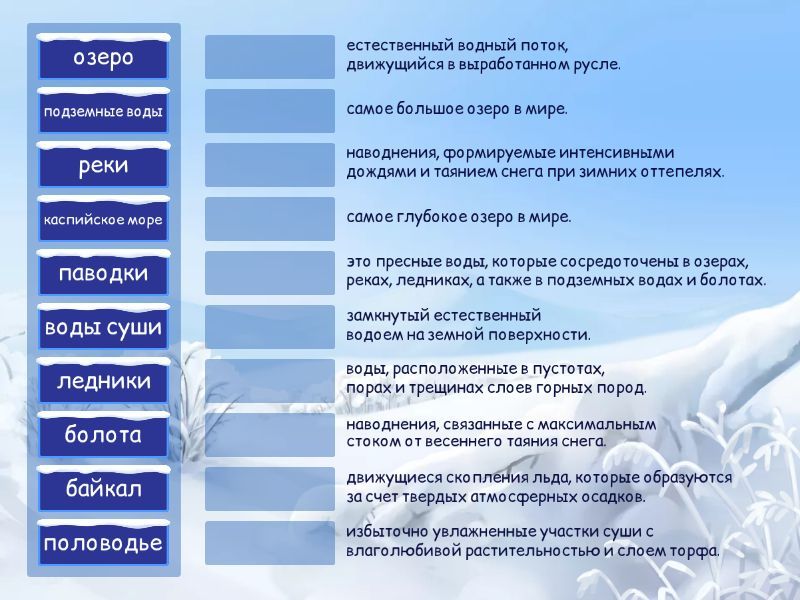 озеро
подземные воды
реки
каспийское море
паводки
воды суши
ледники
болота
байкал
половодье

естественный водный поток, движущийся в выработанном русле.

самое большое озеро в мире.

наводнения, формируемые интенсивными дождями и таянием снега при зимних оттепелях.

самое глубокое озеро в мире.

это пресные воды, которые сосредоточены в озерах, реках, ледниках, а также в подземных водах и болотах.

замкнутый естественный водоем на земной поверхности.

воды, расположенные в пустотах, порах и трещинах слоев горных пород.

наводнения, связанные с максимальным стоком от весеннего таяния снега.

движущиеся скопления льда, которые образуются за счет твердых атмосферных осадков.

избыточно увлажненные участки суши с влаголюбивой растительностью и слоем торфа.